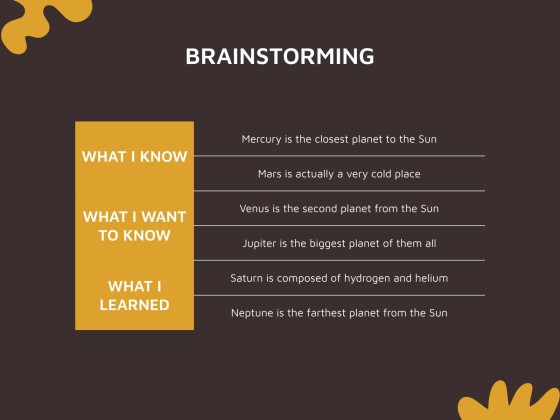 BRAINSTORMING

| | |
|---|---|
| WHAT I KNOW | Mercury is the closest planet to the Sun |
| | Mars is actually a very cold place |
| WHAT I WANT TO KNOW | Venus is the second planet from the Sun |
| | Jupiter is the biggest planet of them all |
| WHAT I LEARNED | Saturn is composed of hydrogen and helium |
| | Neptune is the farthest planet from the Sun |